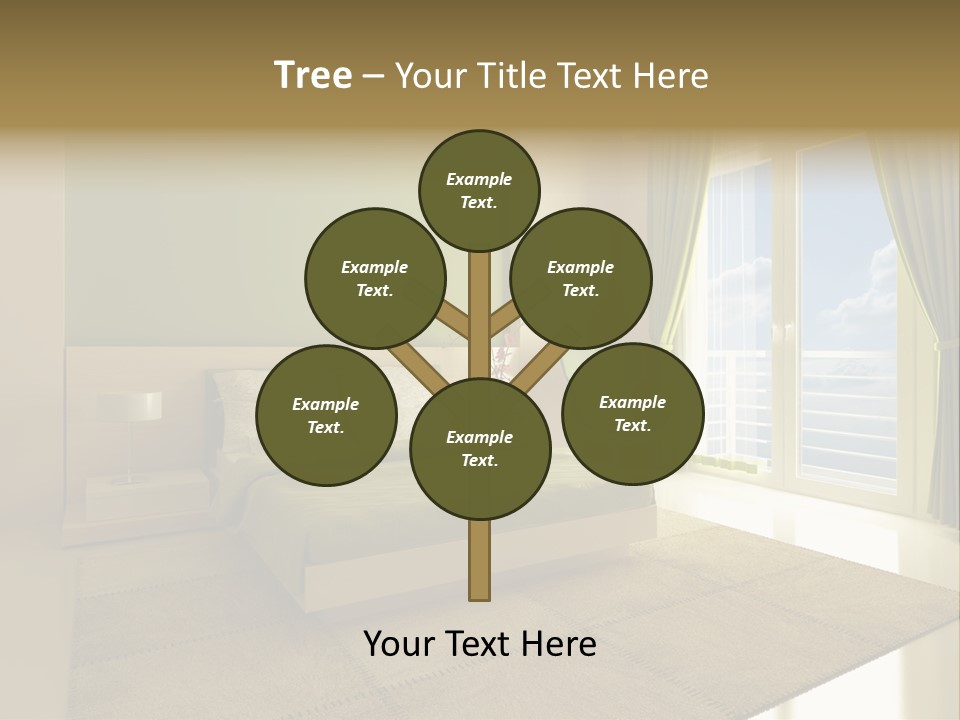 Tree – Your Title Text Here

Example Text.

Example Text.

Example Text.

Example Text.

Example Text.

Example Text.

Your Text Here